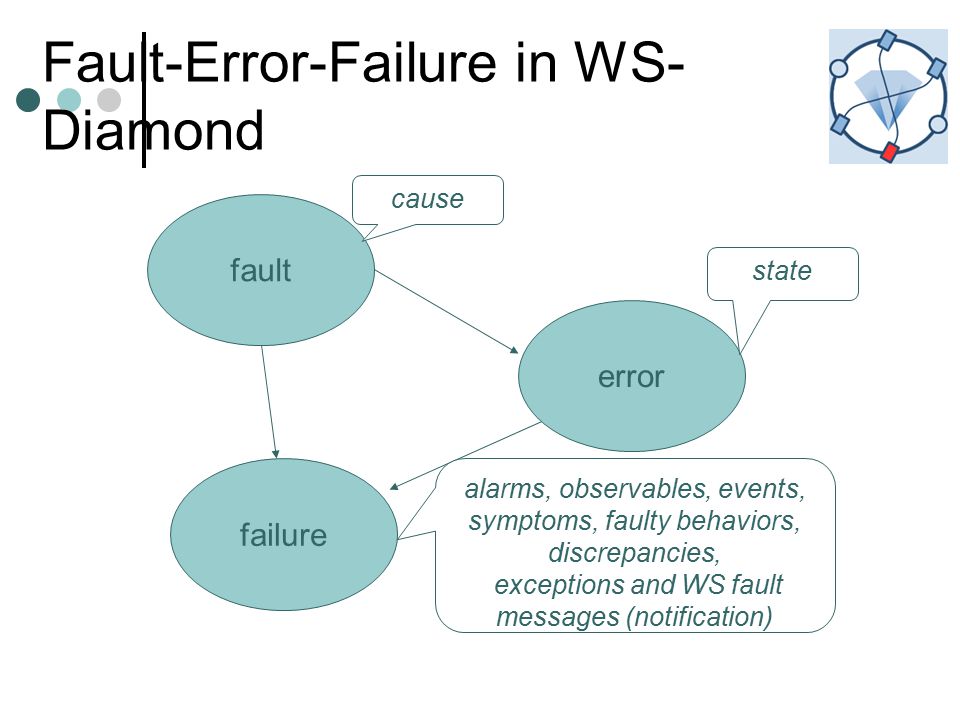 Fault-Error-Failure in WS-Diamond

cause

fault

state

error

failure

alarms, observables, events, symptoms, faulty behaviors, discrepancies, exceptions and WS fault messages (notification)